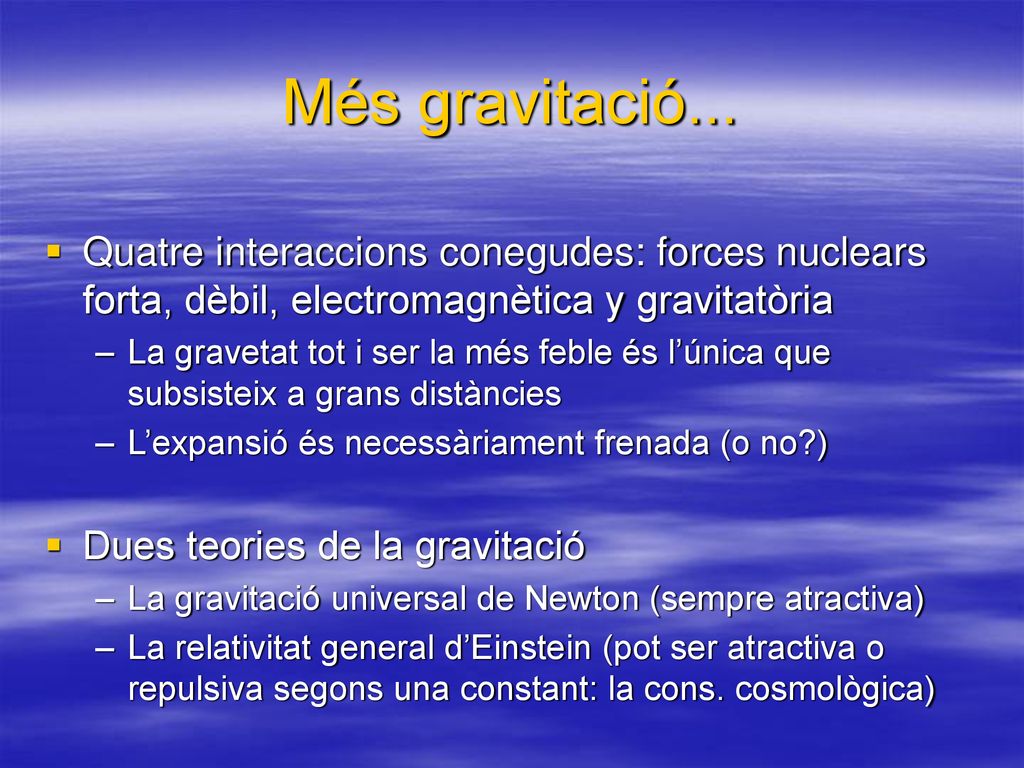 Més gravitació...

▪ Quatre interaccions conegudes: forces nuclears forta, dèbil, electromagnètica y gravitatòria
– La gravetat tot i ser la més feble és l’única que subsisteix a grans distàncies
– L’expansió és necessàriament frenada (o no?)

▪ Dues teories de la gravitació
– La gravitació universal de Newton (sempre atractiva)
– La relativitat general d’Einstein (pot ser atractiva o repulsiva segons una constant: la cons. cosmològica)